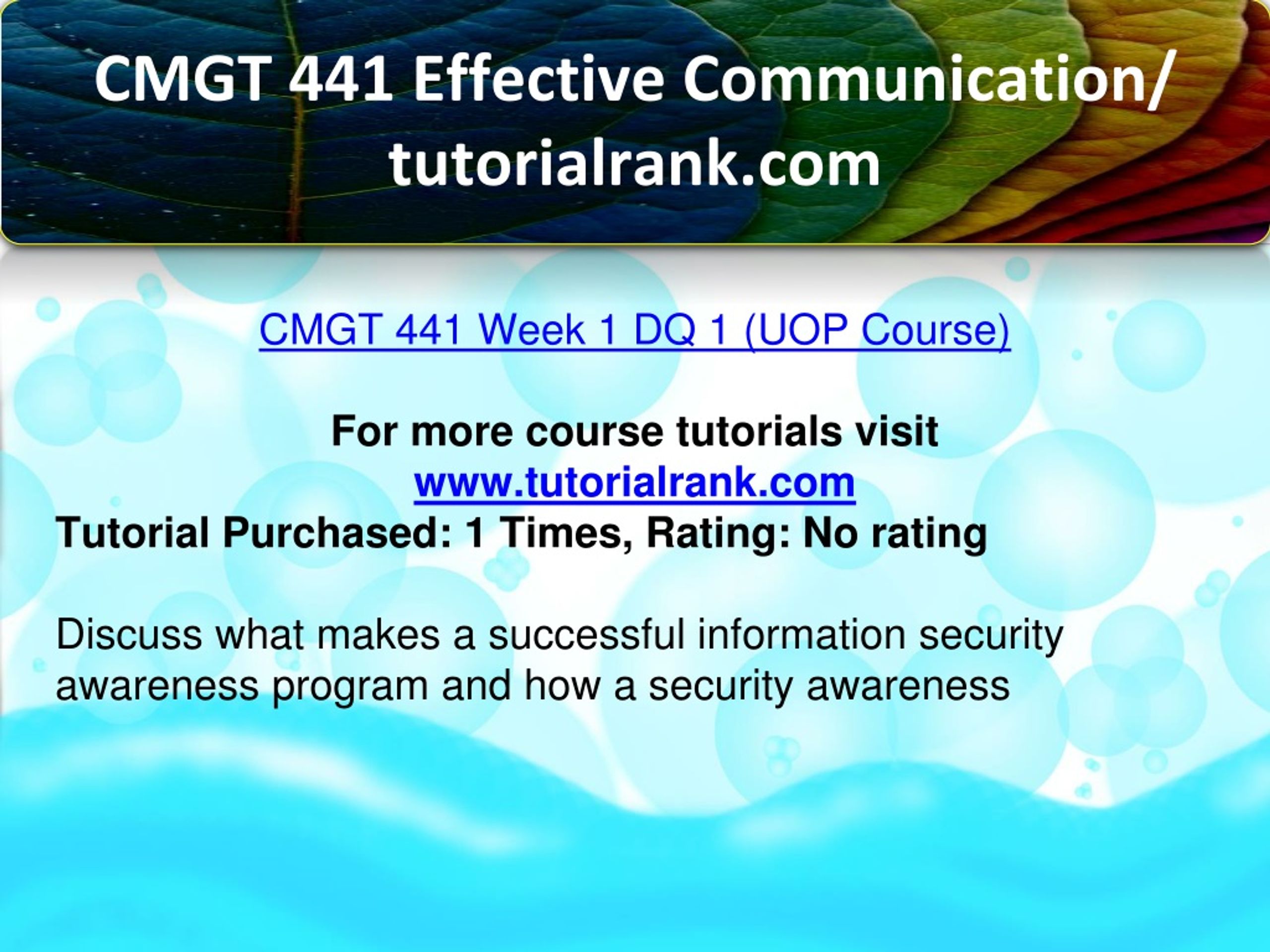 CMGT 441 Effective Communication/ tutorialrank.com

CMGT 441 Week 1 DQ 1 (UOP Course)

For more course tutorials visit
www.tutorialrank.com
Tutorial Purchased: 1 Times, Rating: No rating

Discuss what makes a successful information security awareness program and how a security awareness